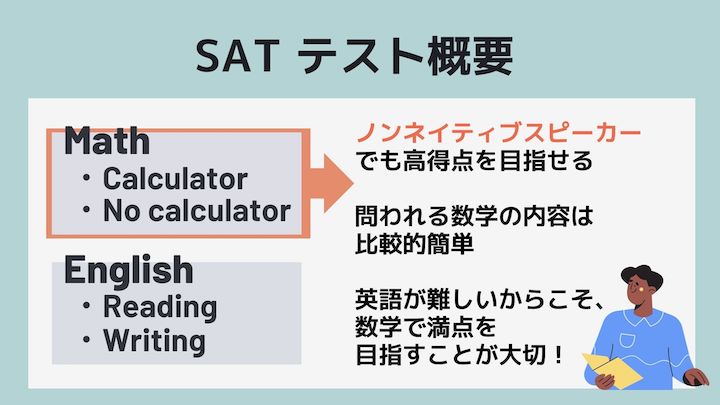 SAT テスト概要

Math
・Calculator
・No calculator

English
・Reading
・Writing

ノンネイティブスピーカーでも高得点を目指せる

問われる数学の内容は比較的簡単

英語が難しいからこそ、数学で満点を目指すことが大切！